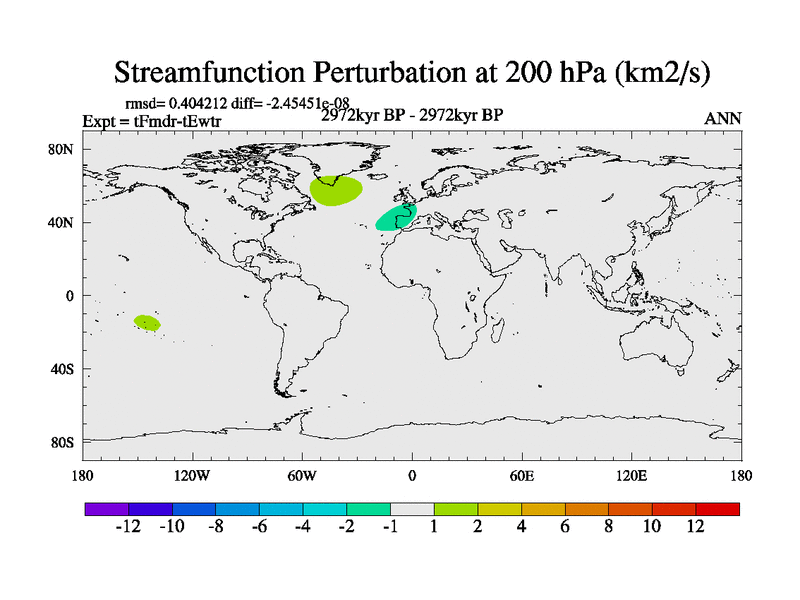 Streamfunction Perturbation at 200 hPa (km2/s)

rmsd= 0.404212 diff= -2.45451e-08
Expt = tFmdr-tEwtr
2972kyr BP - 2972kyr BP
ANN

80N
40N
0
40S
80S

180
120W
60W
0
60E
120E
180

-12 -10 -8 -6 -4 -2 -1 1 2 4 6 8 10 12